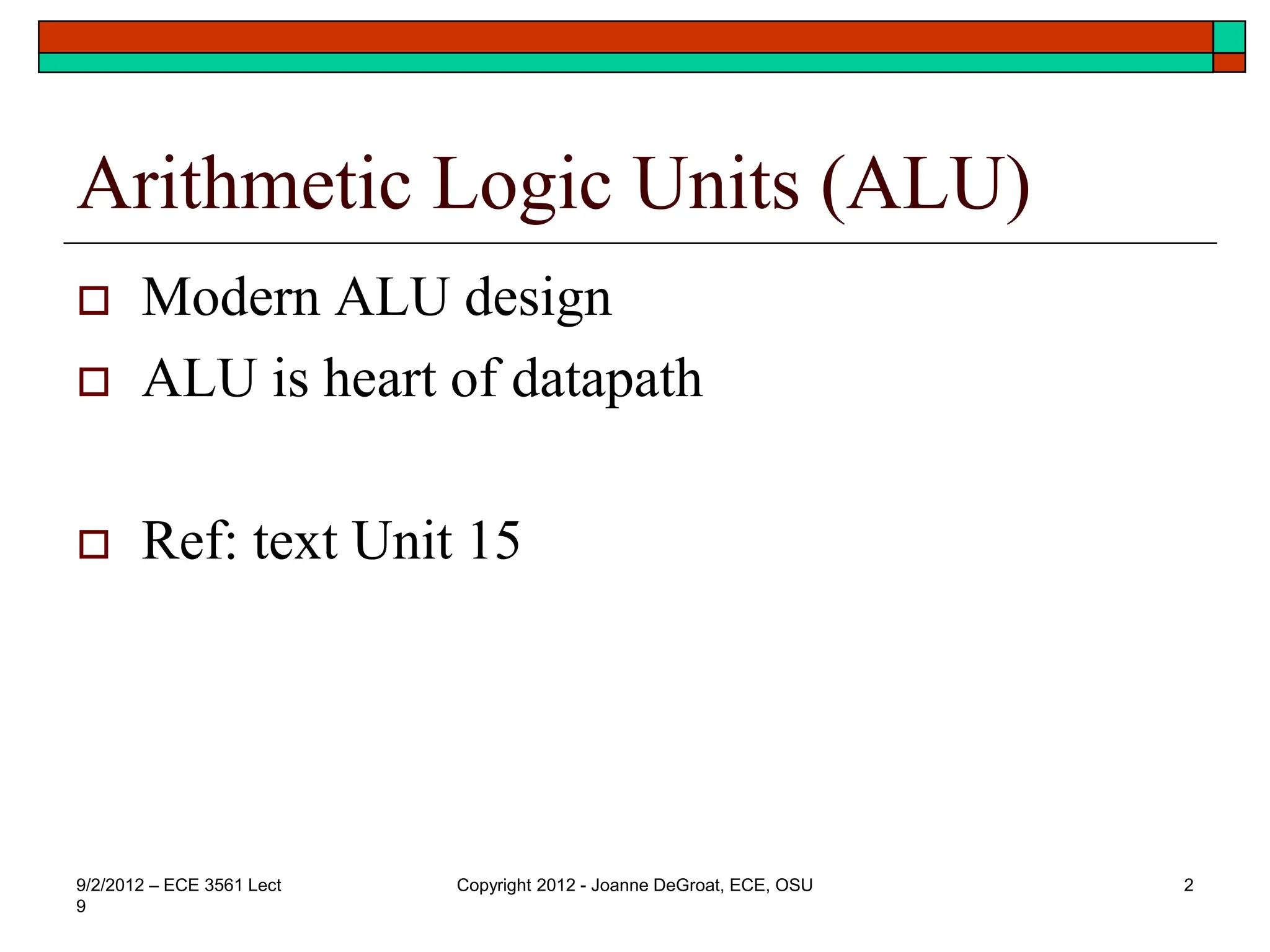 Arithmetic Logic Units (ALU)

Modern ALU design

ALU is heart of datapath

Ref: text Unit 15

9/2/2012 – ECE 3561 Lect 9

Copyright 2012 - Joanne DeGroat, ECE, OSU

2